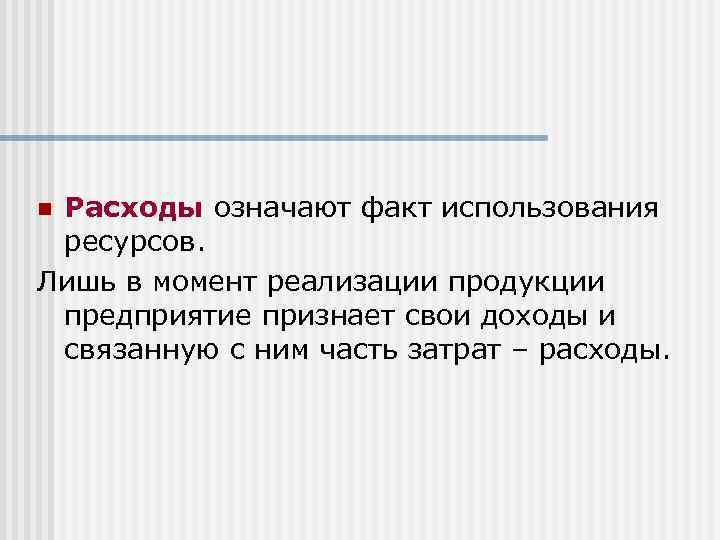 Расходы означают факт использования ресурсов.

Лишь в момент реализации продукции предприятие признает свои доходы и связанную с ним часть затрат – расходы.